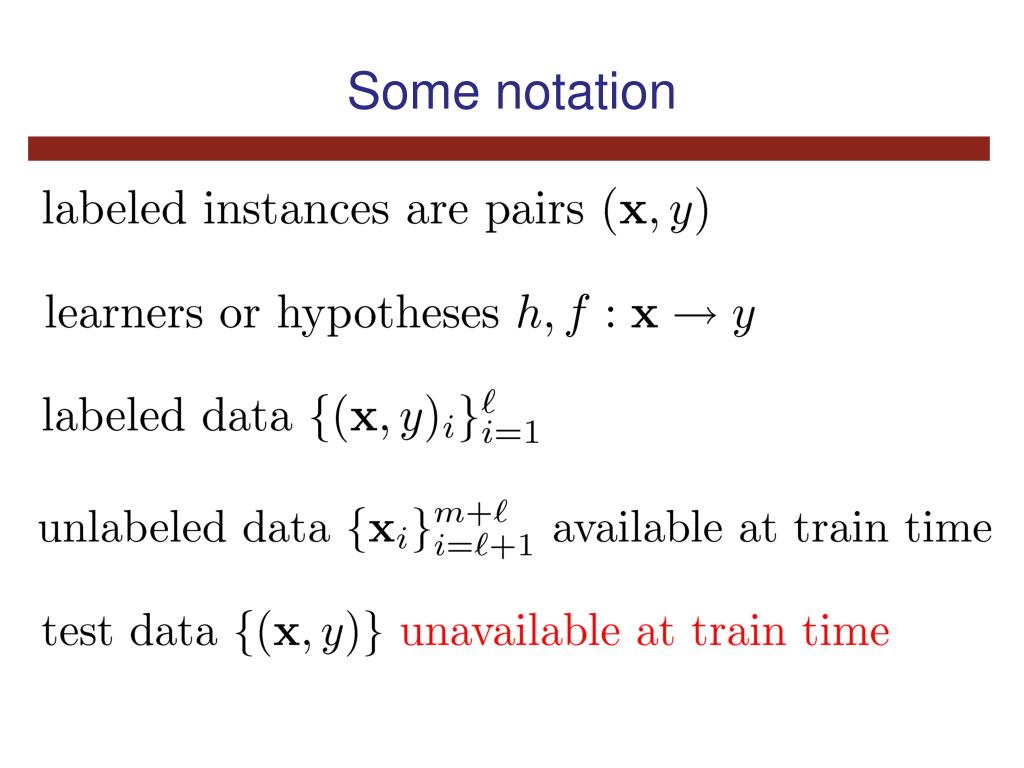 Some notation

labeled instances are pairs $(\mathbf{x}, y)$

learners or hypotheses $h, f : \mathbf{x} \to y$

labeled data $\{(\mathbf{x}, y)_i\}_{i=1}^{\ell}$

unlabeled data $\{\mathbf{x}_i\}_{i=\ell+1}^{m+\ell}$ available at train time

test data $\{(\mathbf{x}, y)\}$ unavailable at train time